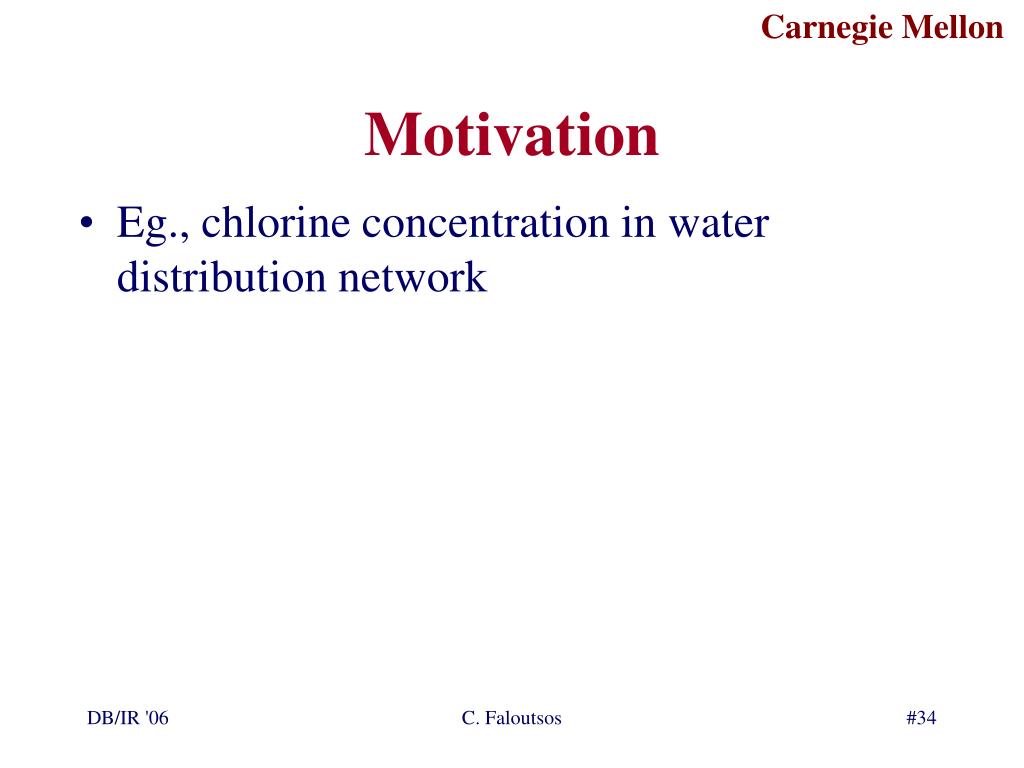 Carnegie Mellon

Motivation

• Eg., chlorine concentration in water distribution network

DB/IR '06

C. Faloutsos

#34